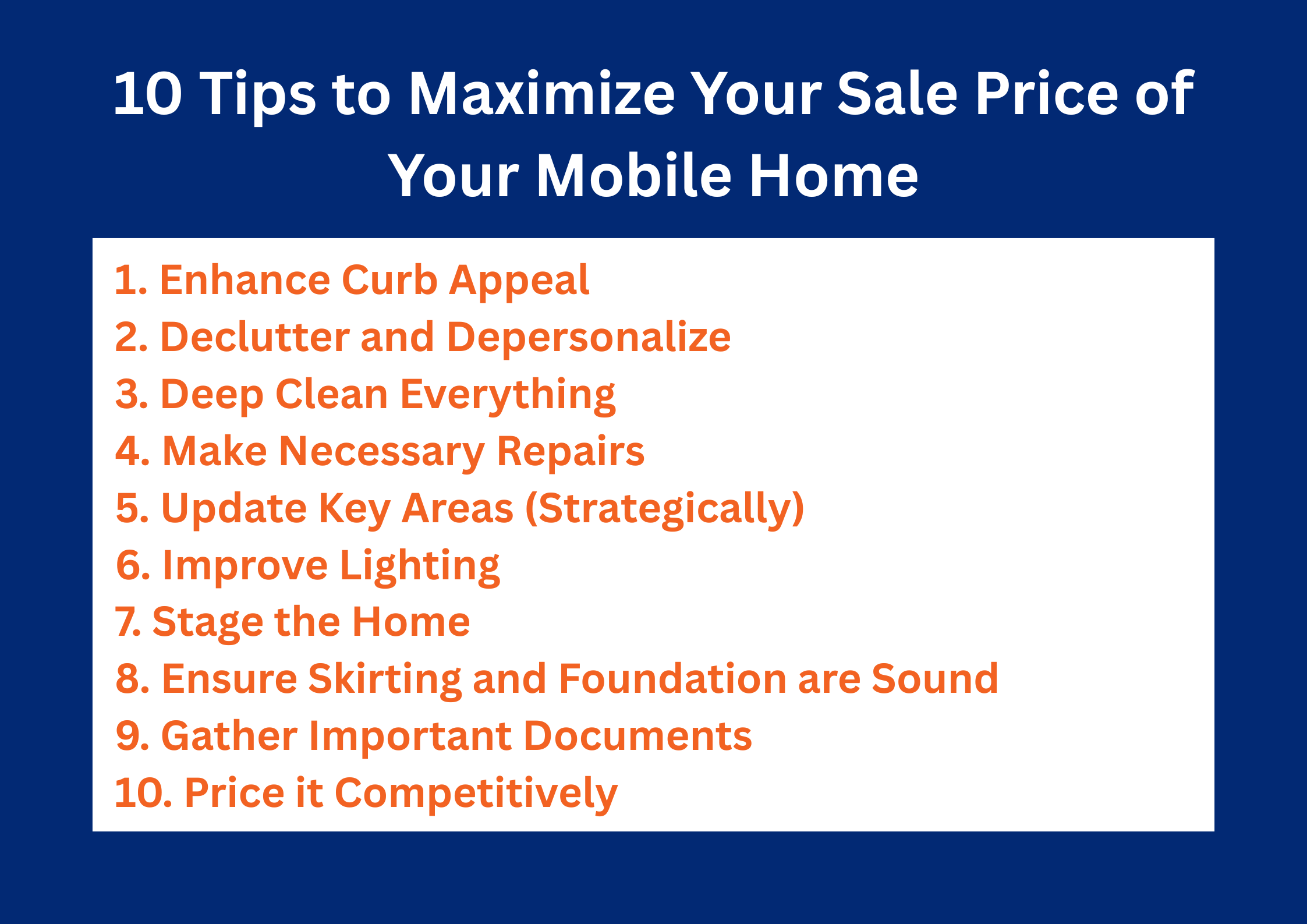 10 Tips to Maximize Your Sale Price of Your Mobile Home

1. Enhance Curb Appeal
2. Declutter and Depersonalize
3. Deep Clean Everything
4. Make Necessary Repairs
5. Update Key Areas (Strategically)
6. Improve Lighting
7. Stage the Home
8. Ensure Skirting and Foundation are Sound
9. Gather Important Documents
10. Price it Competitively